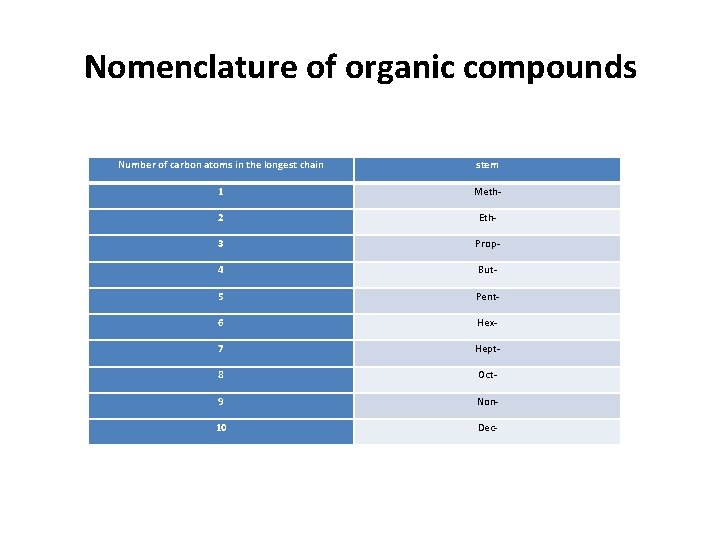 Nomenclature of organic compounds

| Number of carbon atoms in the longest chain | stem |
|---|---|
| 1 | Meth- |
| 2 | Eth- |
| 3 | Prop- |
| 4 | But- |
| 5 | Pent- |
| 6 | Hex- |
| 7 | Hept- |
| 8 | Oct- |
| 9 | Non- |
| 10 | Dec- |